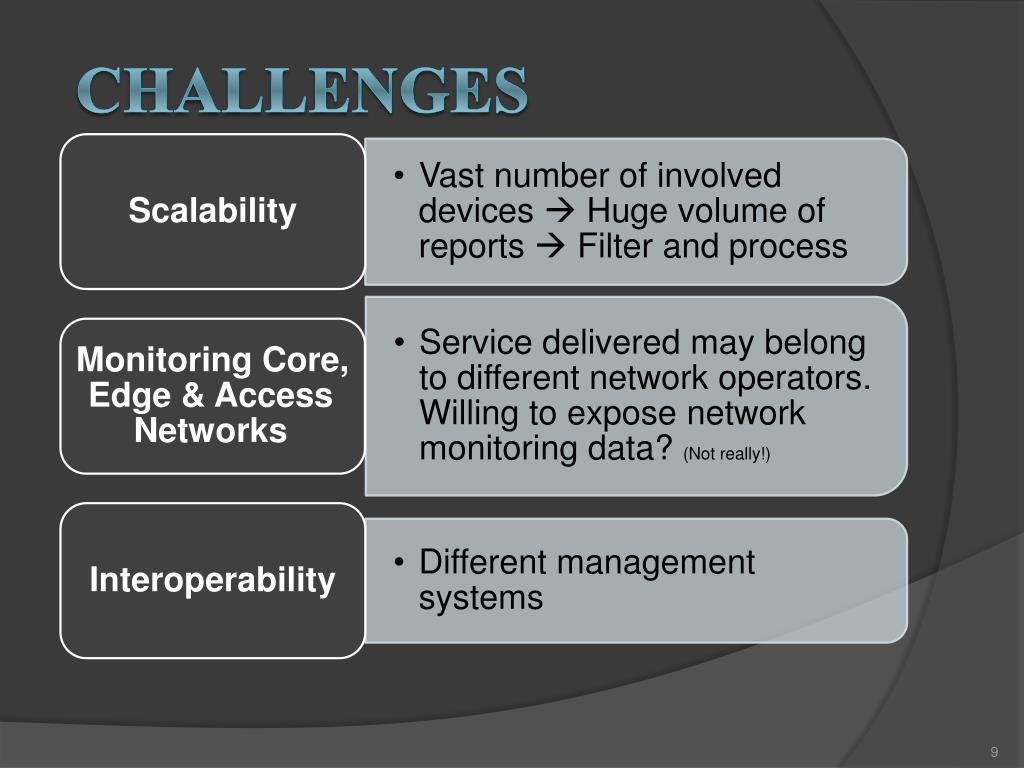 CHALLENGES

Scalability

• Vast number of involved devices → Huge volume of reports → Filter and process

Monitoring Core, Edge & Access Networks

• Service delivered may belong to different network operators. Willing to expose network monitoring data? (Not really!)

Interoperability

• Different management systems

9